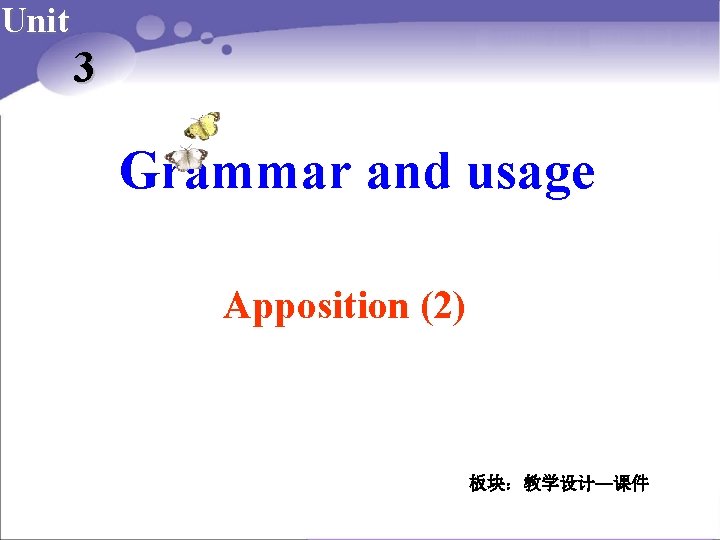 Unit
3

Grammar and usage

Apposition (2)

板块：教学设计—课件